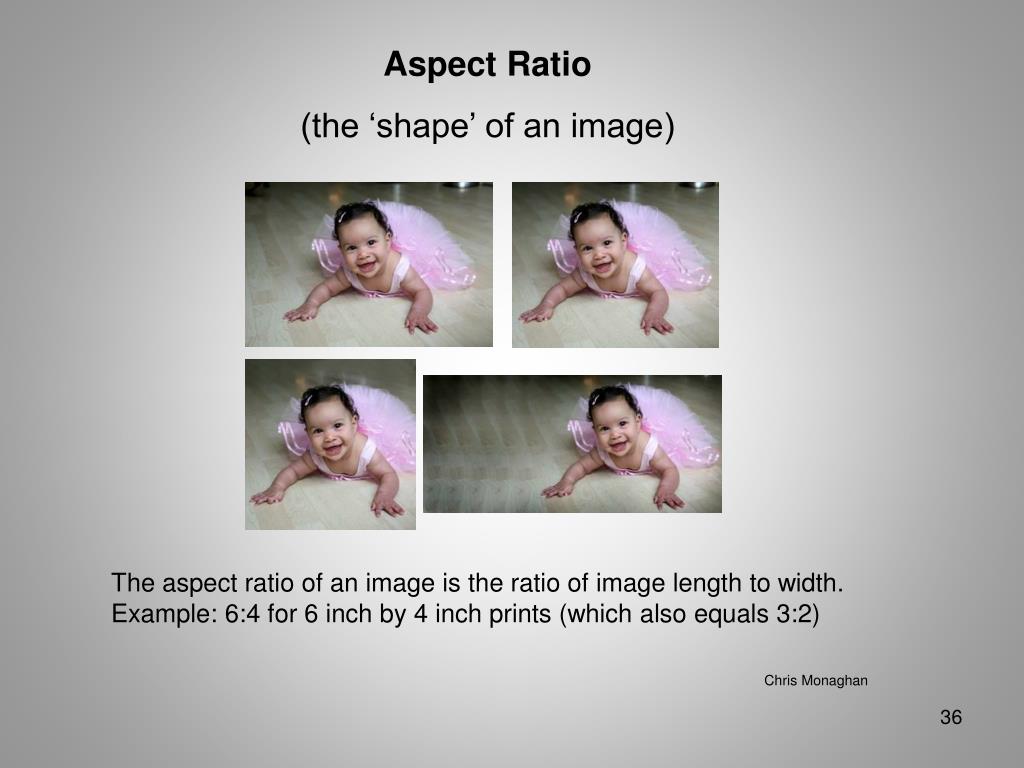 Aspect Ratio

(the ‘shape’ of an image)

The aspect ratio of an image is the ratio of image length to width.
Example: 6:4 for 6 inch by 4 inch prints (which also equals 3:2)

Chris Monaghan

36